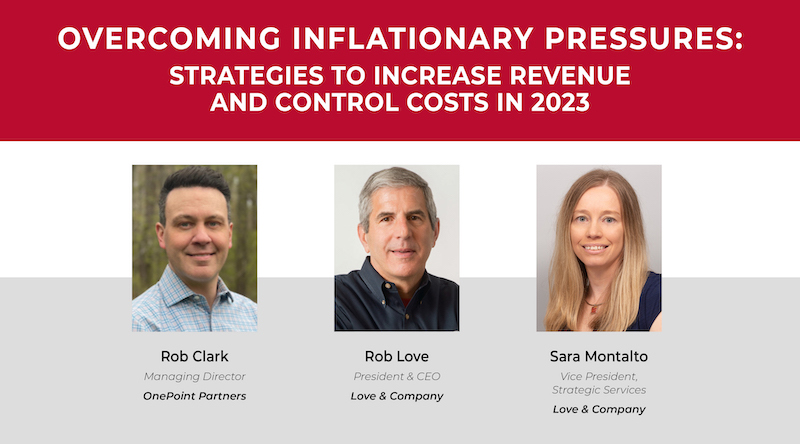 OVERCOMING INFLATIONARY PRESSURES:
STRATEGIES TO INCREASE REVENUE AND CONTROL COSTS IN 2023

Rob Clark
Managing Director
OnePoint Partners

Rob Love
President & CEO
Love & Company

Sara Montalto
Vice President, Strategic Services
Love & Company